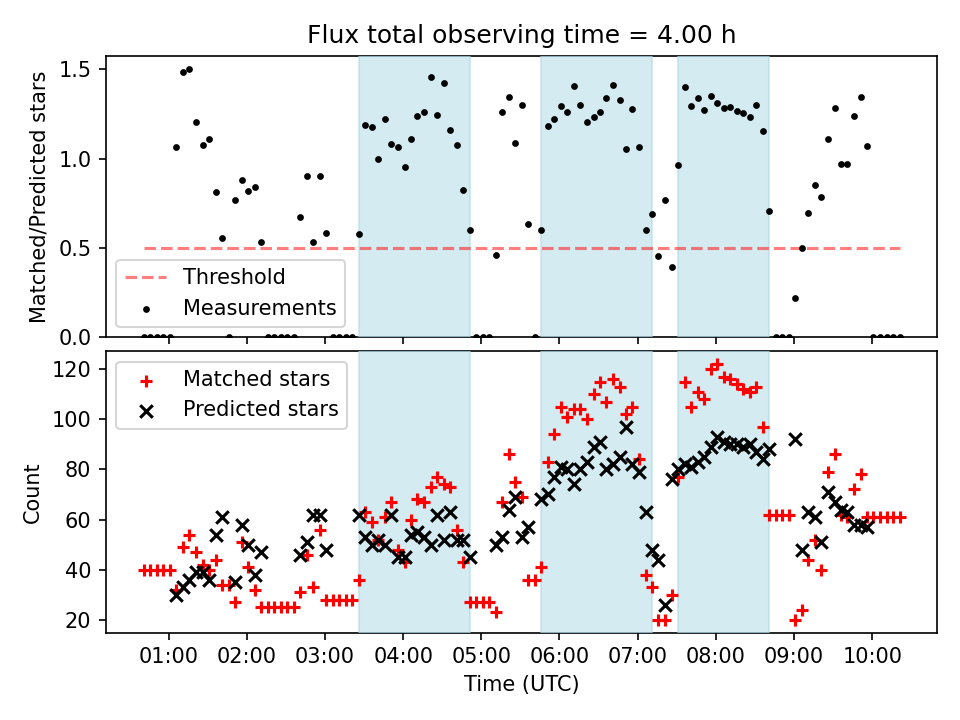 Flux total observing time = 4.00 h

Matched/Predicted stars

1.5
1.0
0.5
0.0

Threshold
Measurements

Count

120
100
80
60
40
20

Matched stars
Predicted stars

01:00 02:00 03:00 04:00 05:00 06:00 07:00 08:00 09:00 10:00

Time (UTC)